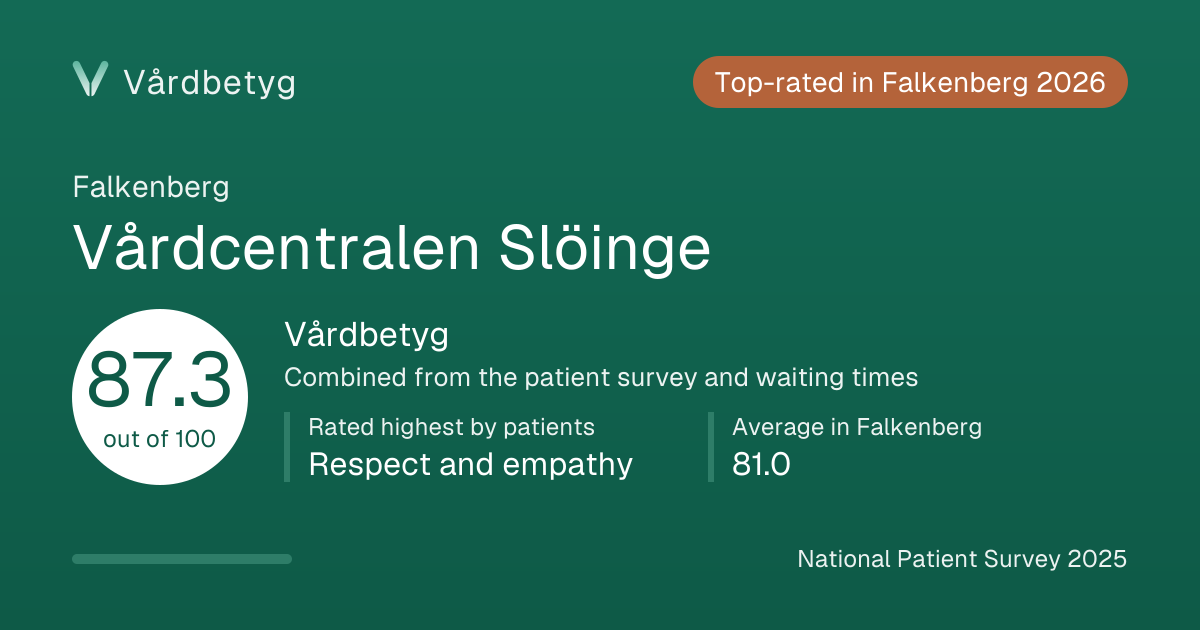 Vårdbetyg

Top-rated in Falkenberg 2026

Falkenberg

Vårdcentralen Slöinge

87.3
out of 100

Vårdbetyg

Combined from the patient survey and waiting times

Rated highest by patients
Respect and empathy

Average in Falkenberg
81.0

National Patient Survey 2025